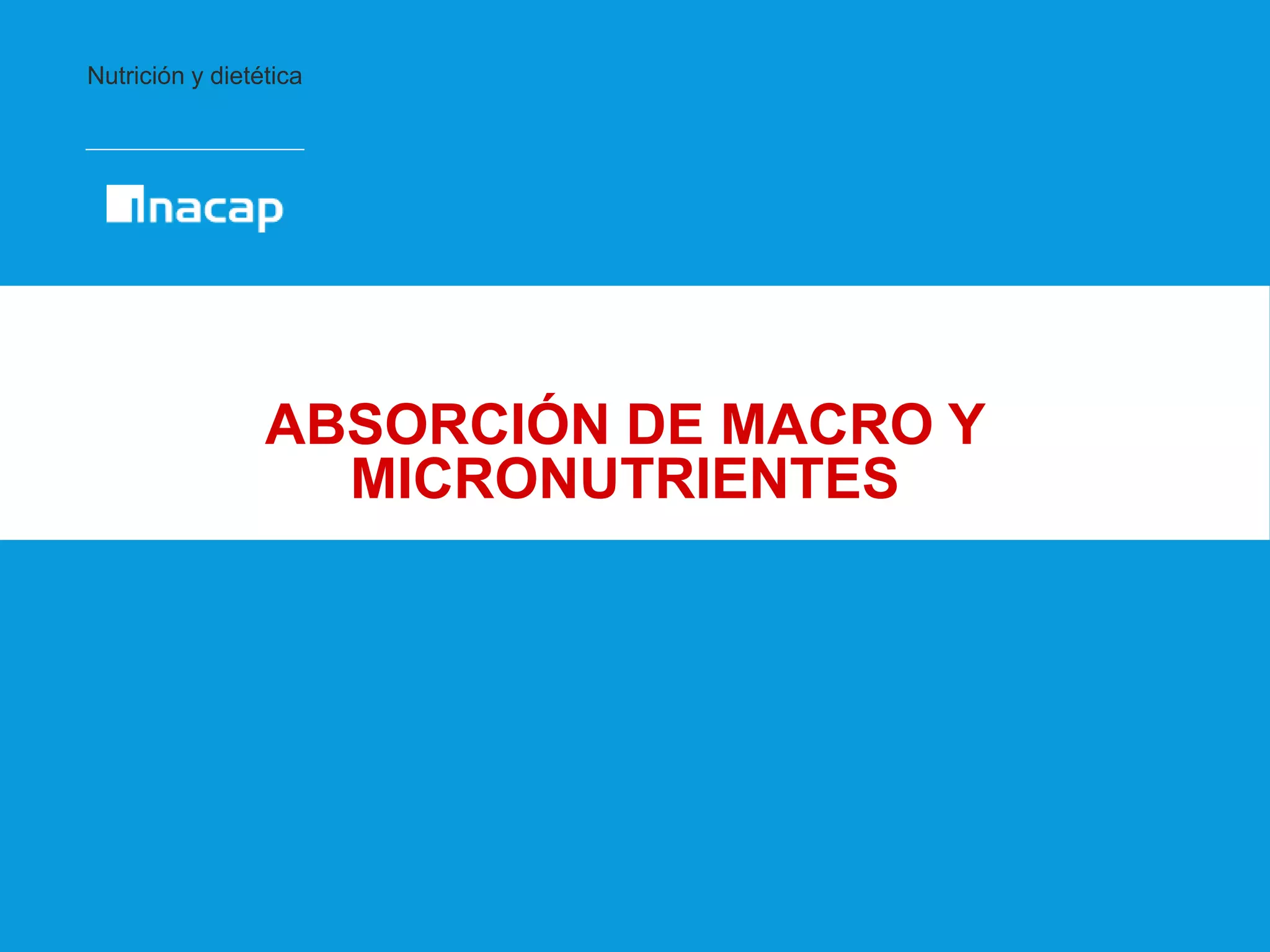 Nutrición y dietética

inacap

ABSORCIÓN DE MACRO Y MICRONUTRIENTES